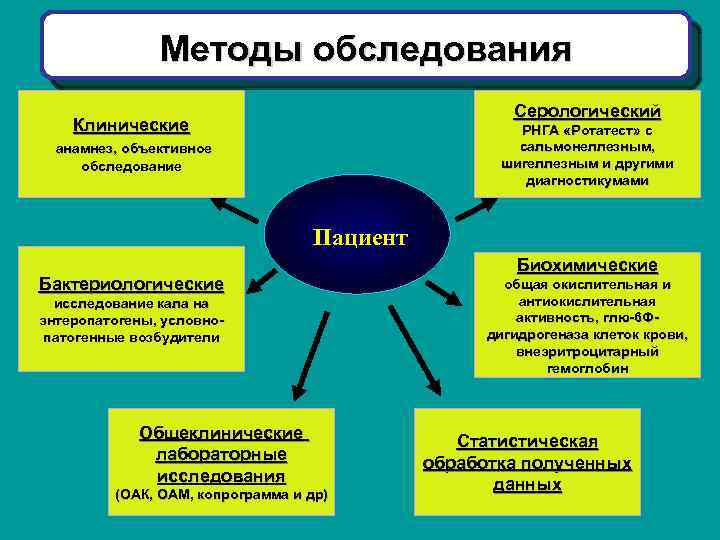 Методы обследования

Клинические
анамнез, объективное обследование

Серологический
РНГА «Ротатест» с сальмонеллезным, шигеллезным и другими диагностикумами

Пациент

Бактериологические
исследование кала на энтеропатогены, условно-патогенные возбудители

Биохимические
общая окислительная и антиокислительная активность, глю-6Ф-дигидрогеназа клеток крови, внеэритроцитарный гемоглобин

Общеклинические лабораторные исследования
(ОАК, ОАМ, копрограмма и др)

Статистическая обработка полученных данных